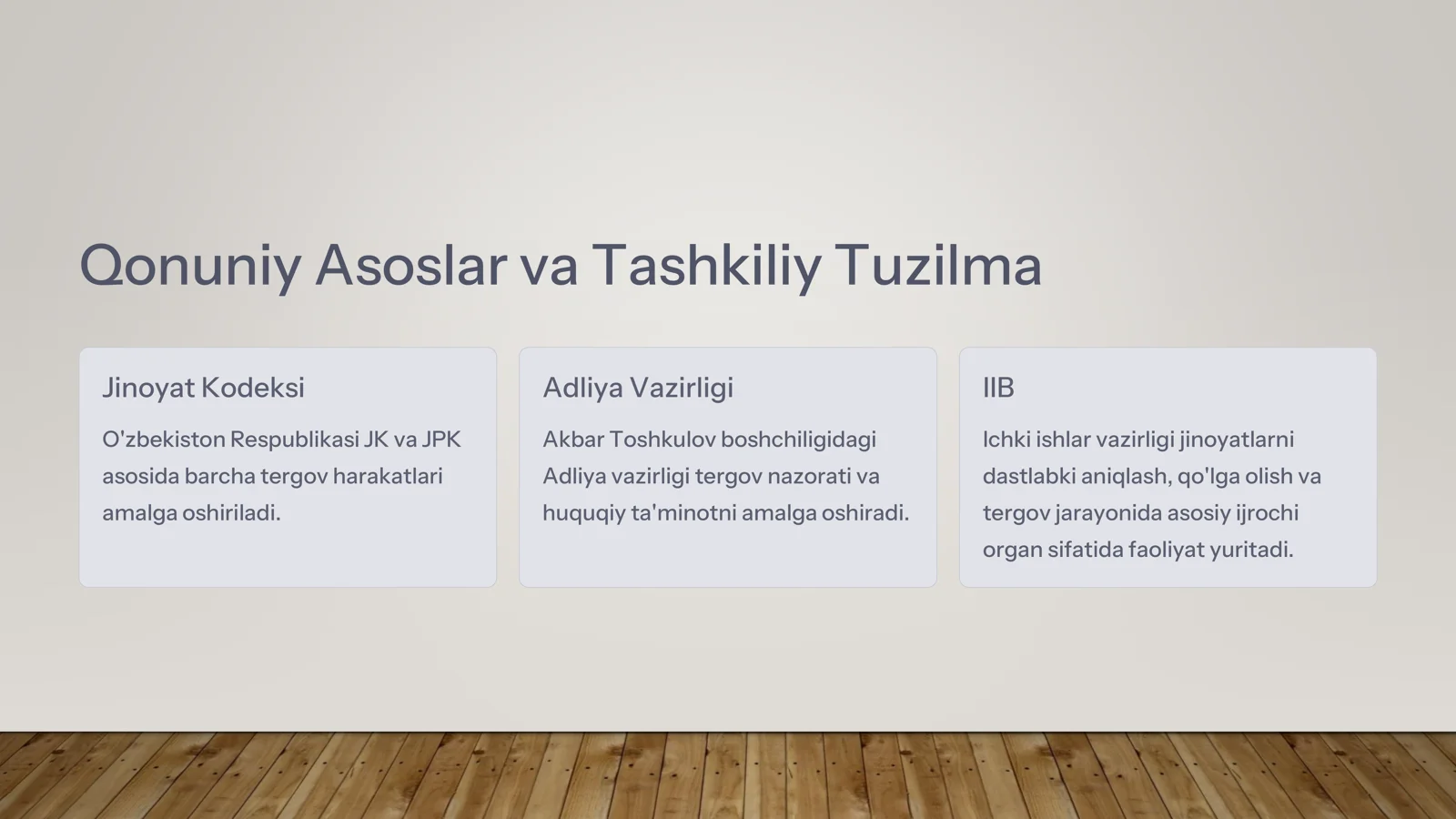 Qonuniy Asoslar va Tashkiliy Tuzilma

Jinoyat Kodeksi

O'zbekiston Respublikasi JK va JPK asosida barcha tergov harakatlari amalga oshiriladi.

Adliya Vazirligi

Akbar Toshkulov boshchiligidagi Adliya vazirligi tergov nazorati va huquqiy ta'minotni amalga oshiradi.

IIB

Ichki ishlar vazirligi jinoyatlarni dastlabki aniqlash, qo'lga olish va tergov jarayonida asosiy ijrochi organ sifatida faoliyat yuritadi.